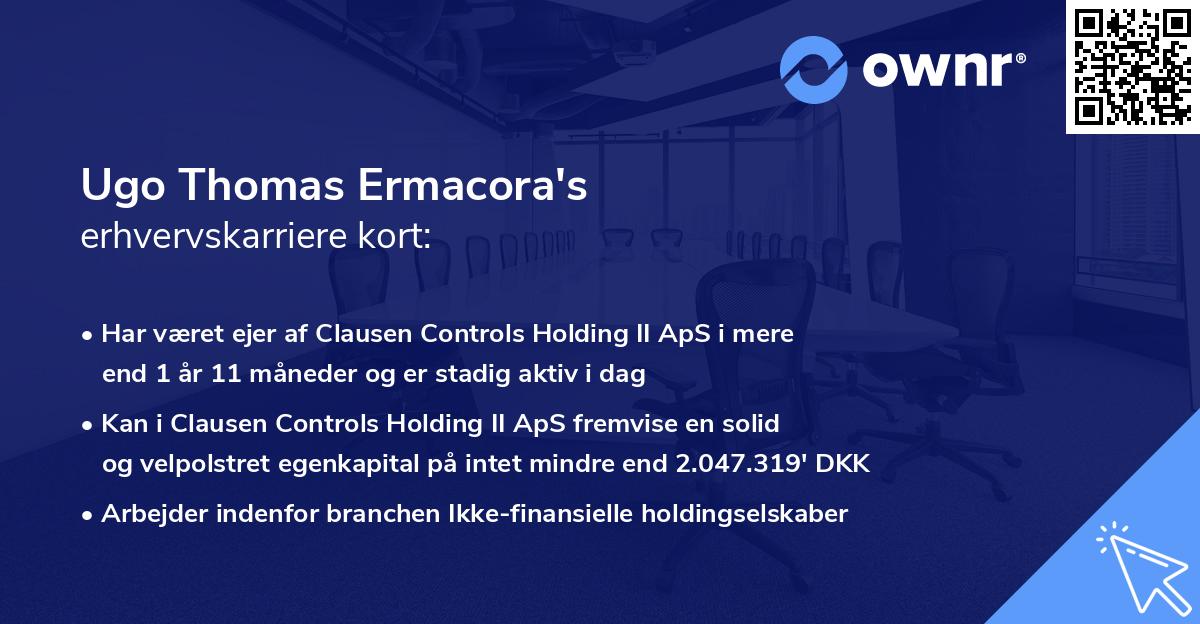 ownr®

Ugo Thomas Ermacora's
erhvervskarriere kort:

• Har været ejer af Clausen Controls Holding II ApS i mere end 1 år 11 måneder og er stadig aktiv i dag

• Kan i Clausen Controls Holding II ApS fremvise en solid og velpolstret egenkapital på intet mindre end 2.047.319' DKK

• Arbejder indenfor branchen Ikke-finansielle holdingselskaber